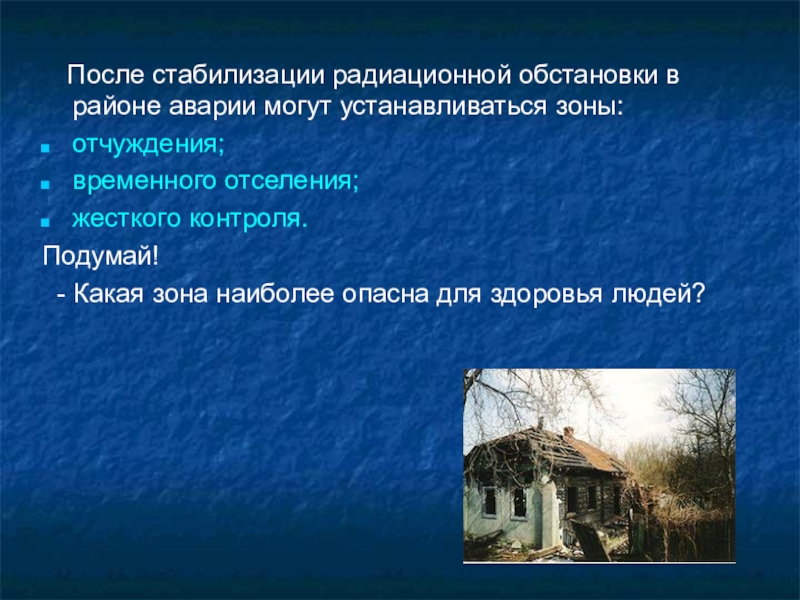 После стабилизации радиационной обстановки в районе аварии могут устанавливаться зоны:

- отчуждения;
- временного отселения;
- жесткого контроля.

Подумай!

- Какая зона наиболее опасна для здоровья людей?